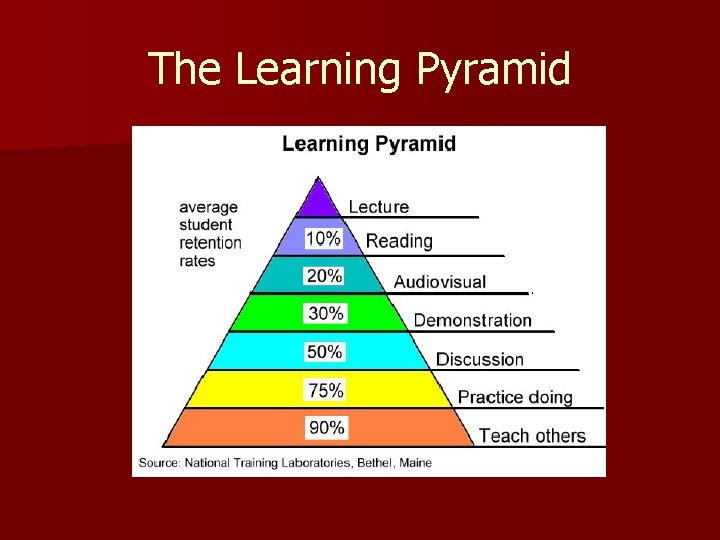 The Learning Pyramid

Learning Pyramid

average student retention rates

Lecture

10%

Reading

20%

Audiovisual

30%

Demonstration

50%

Discussion

75%

Practice doing

90%

Teach others

Source: National Training Laboratories, Bethel, Maine